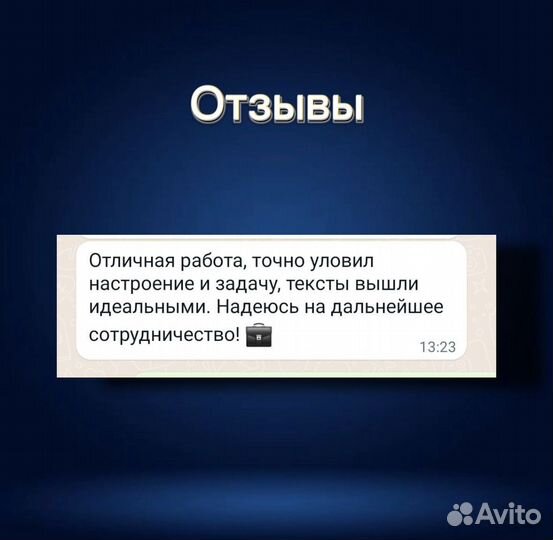 Отзывы

Отличная работа, точно уловил настроение и задачу, тексты вышли идеальными. Надеюсь на дальнейшее сотрудничество! 💼

13:23

Avito